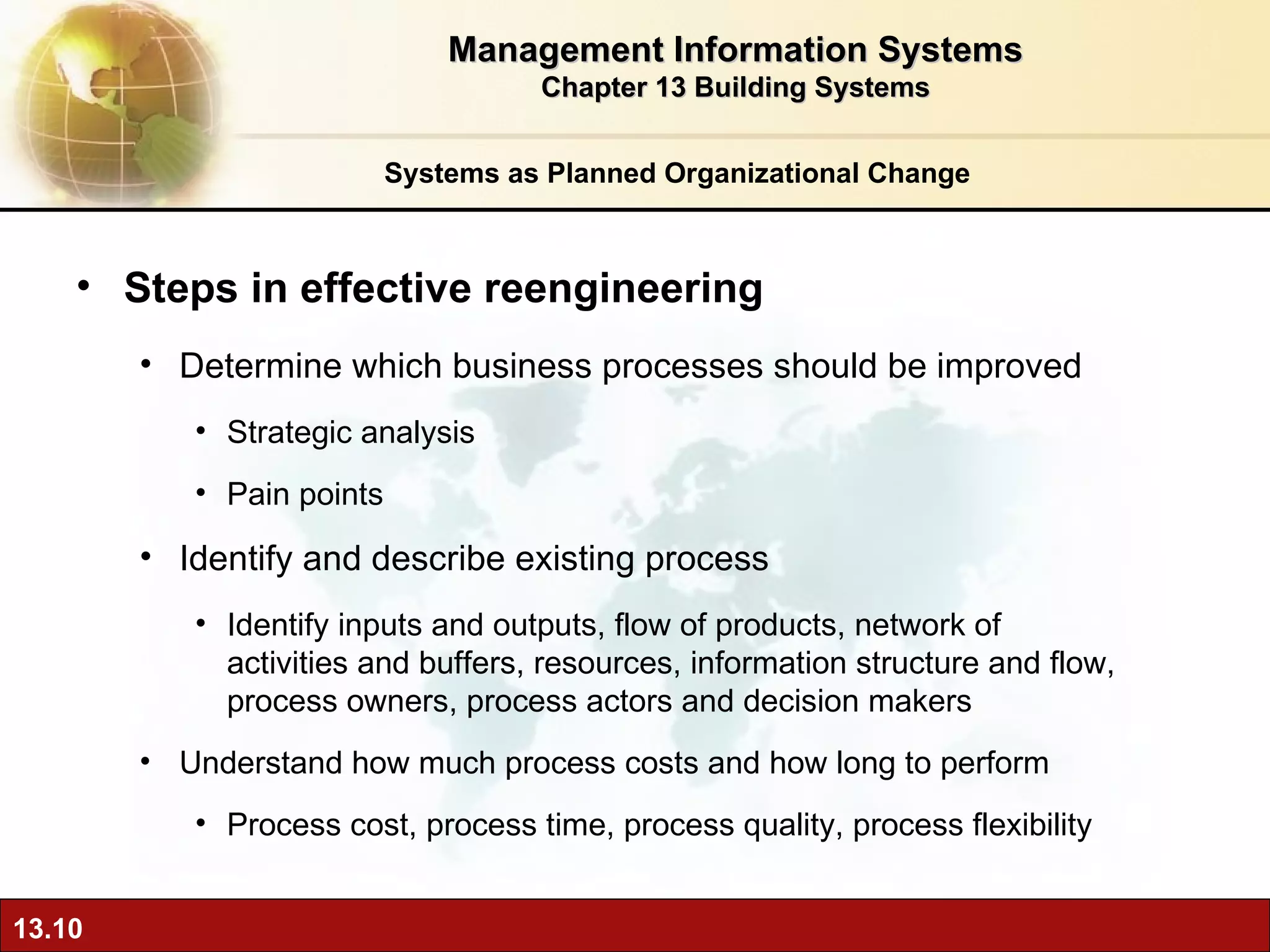 Management Information Systems
Chapter 13 Building Systems

Systems as Planned Organizational Change

• Steps in effective reengineering

• Determine which business processes should be improved

• Strategic analysis

• Pain points

• Identify and describe existing process

• Identify inputs and outputs, flow of products, network of activities and buffers, resources, information structure and flow, process owners, process actors and decision makers

• Understand how much process costs and how long to perform

• Process cost, process time, process quality, process flexibility

13.10